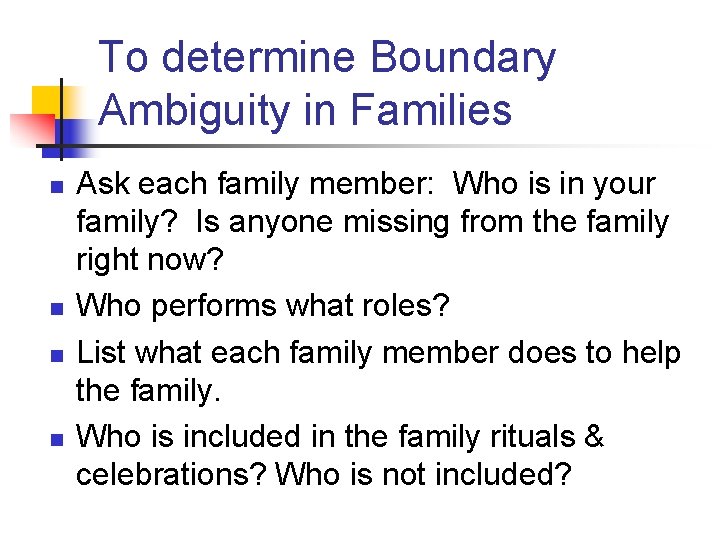 To determine Boundary Ambiguity in Families

- Ask each family member: Who is in your family? Is anyone missing from the family right now?
- Who performs what roles?
- List what each family member does to help the family.
- Who is included in the family rituals & celebrations? Who is not included?